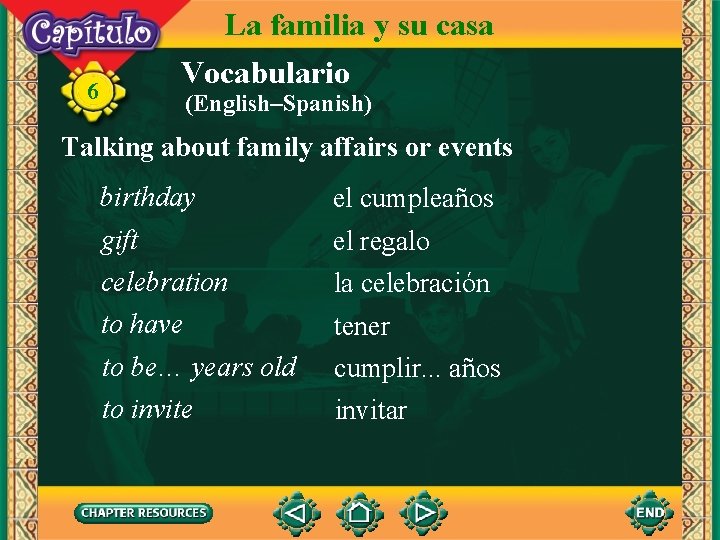 Capítulo
La familia y su casa

6

Vocabulario
(English–Spanish)

Talking about family affairs or events

| | |
|---|---|
| birthday | el cumpleaños |
| gift | el regalo |
| celebration | la celebración |
| to have | tener |
| to be… years old | cumplir... años |
| to invite | invitar |

CHAPTER RESOURCES

END